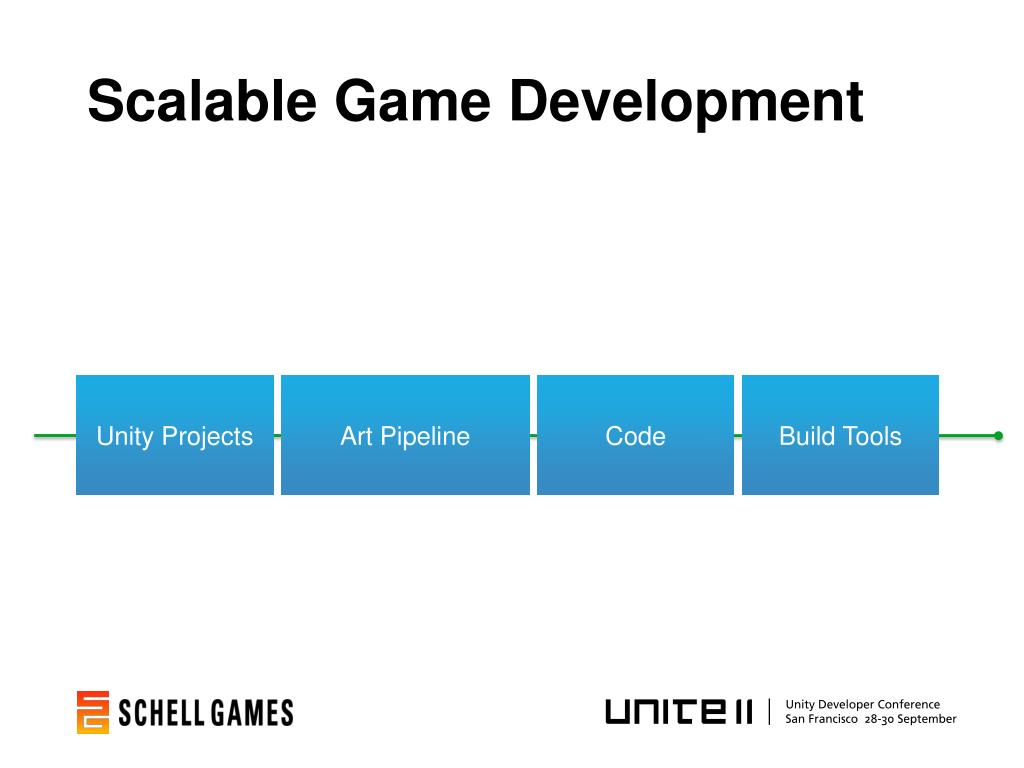 Scalable Game Development

Unity Projects

Art Pipeline

Code

Build Tools

SCHELL GAMES

UNITE 11

Unity Developer Conference
San Francisco 28-30 September